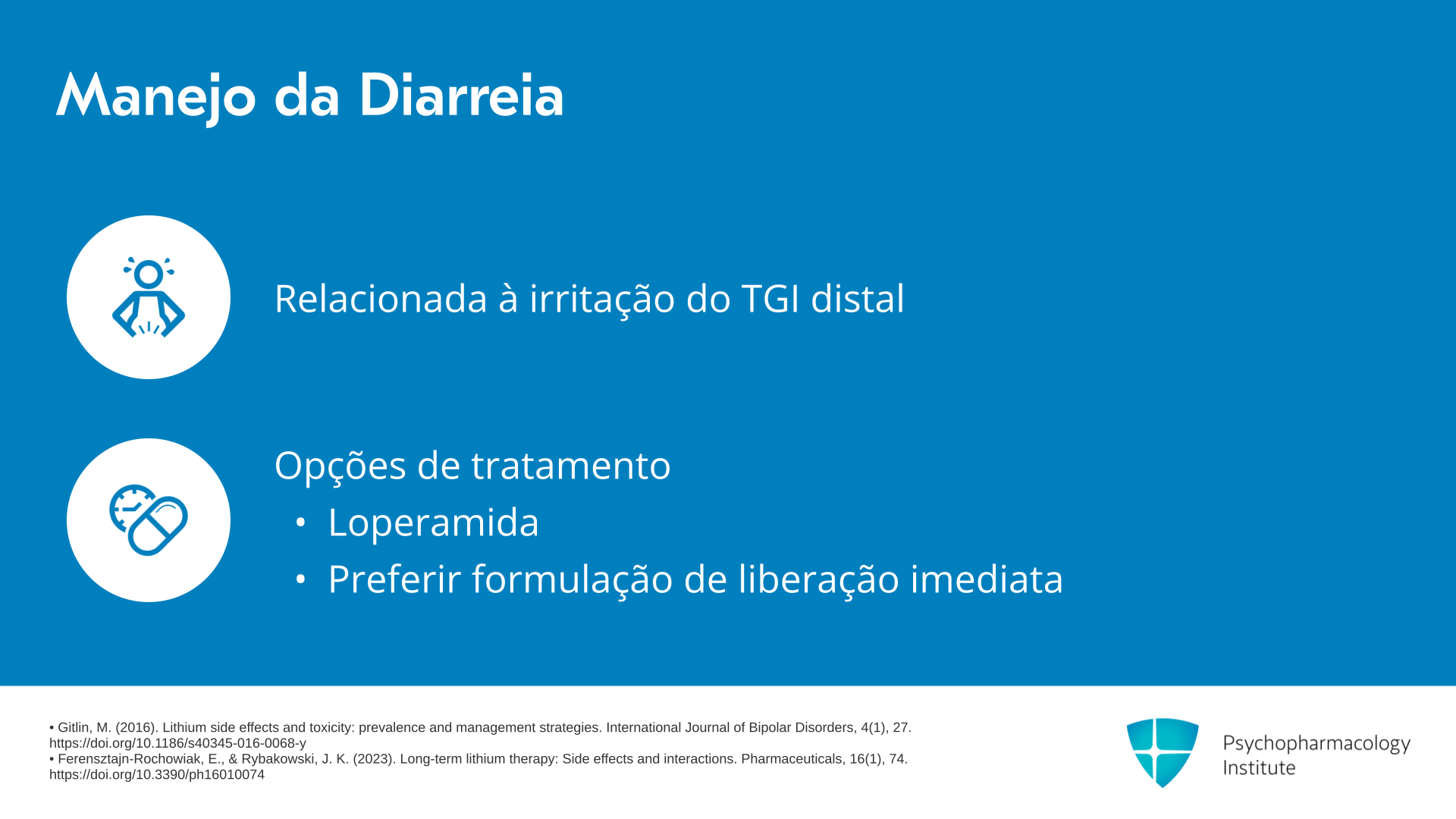 Manejo da Diarreia

Relacionada à irritação do TGI distal

Opções de tratamento
• Loperamida
• Preferir formulação de liberação imediata

• Gitlin, M. (2016). Lithium side effects and toxicity: prevalence and management strategies. International Journal of Bipolar Disorders, 4(1), 27. https://doi.org/10.1186/s40345-016-0068-y
• Ferensztajn-Rochowiak, E., & Rybakowski, J. K. (2023). Long-term lithium therapy: Side effects and interactions. Pharmaceuticals, 16(1), 74. https://doi.org/10.3390/ph16010074

Psychopharmacology Institute